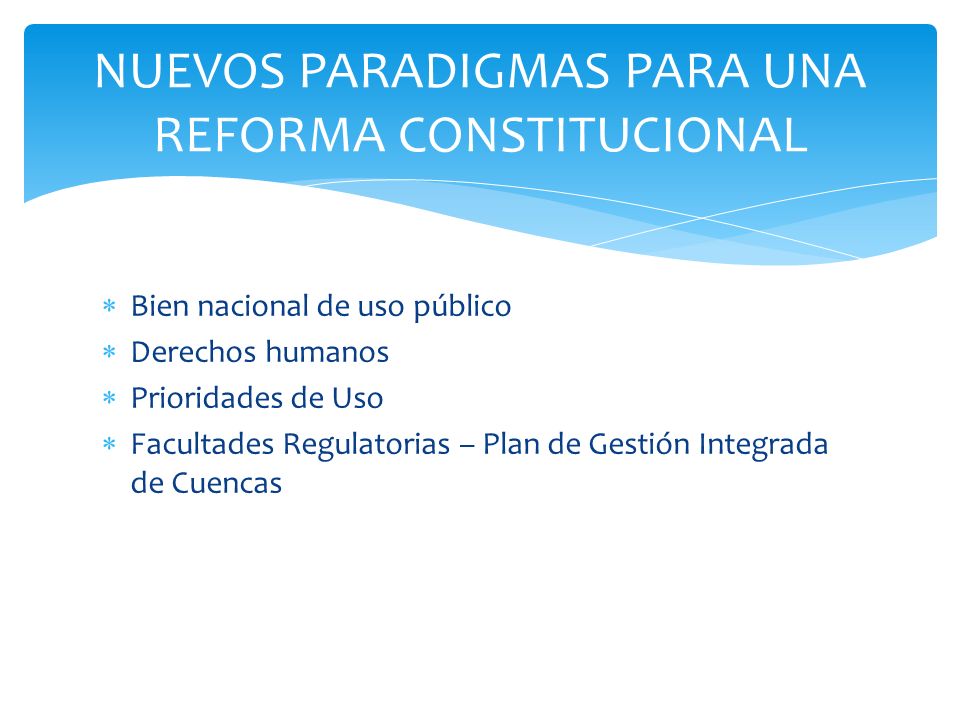 NUEVOS PARADIGMAS PARA UNA REFORMA CONSTITUCIONAL

* Bien nacional de uso público
* Derechos humanos
* Prioridades de Uso
* Facultades Regulatorias – Plan de Gestión Integrada de Cuencas